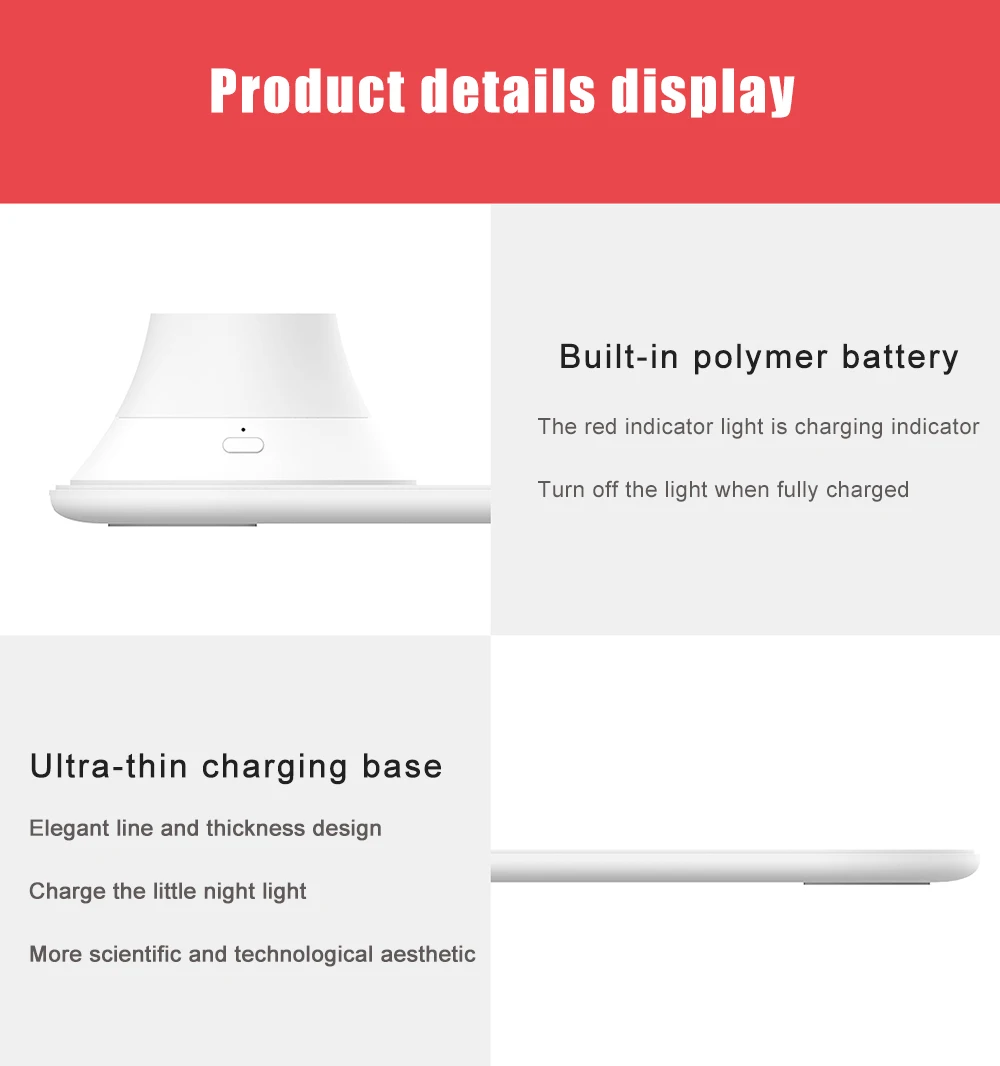 Product details display

Built-in polymer battery

The red indicator light is charging indicator

Turn off the light when fully charged

Ultra-thin charging base

Elegant line and thickness design

Charge the little night light

More scientific and technological aesthetic